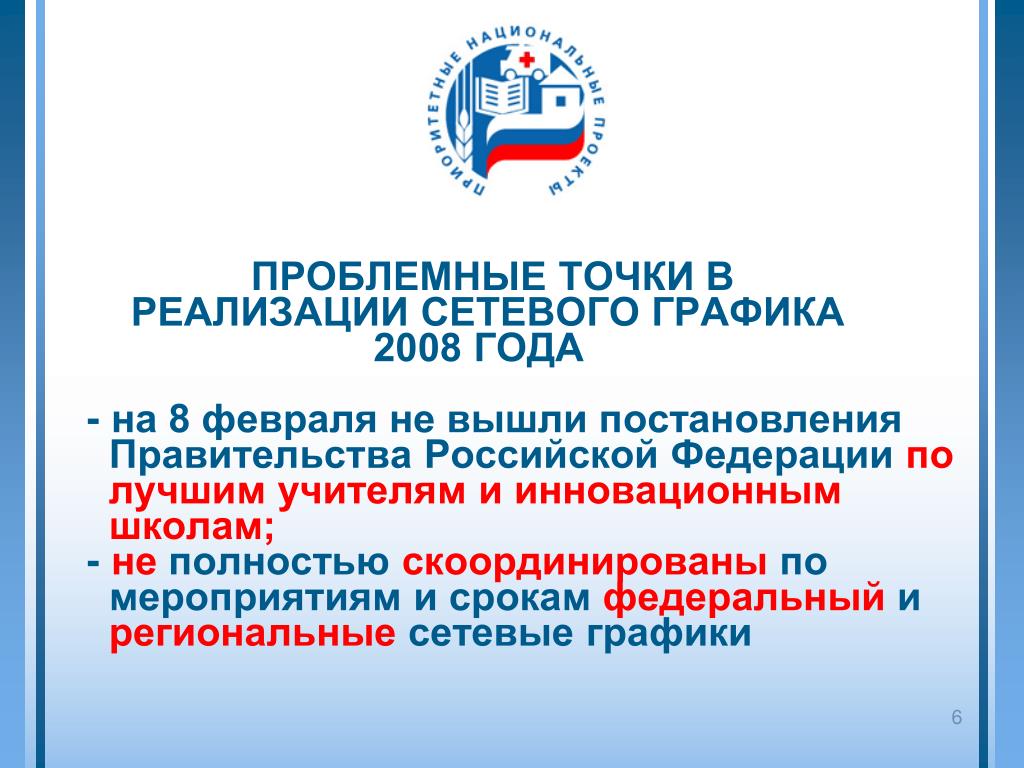 ПРИОРИТЕТНЫЕ НАЦИОНАЛЬНЫЕ ПРОЕКТЫ

ПРОБЛЕМНЫЕ ТОЧКИ В РЕАЛИЗАЦИИ СЕТЕВОГО ГРАФИКА 2008 ГОДА

- на 8 февраля не вышли постановления Правительства Российской Федерации по лучшим учителям и инновационным школам;
- не полностью скоординированы по мероприятиям и срокам федеральный и региональные сетевые графики

6